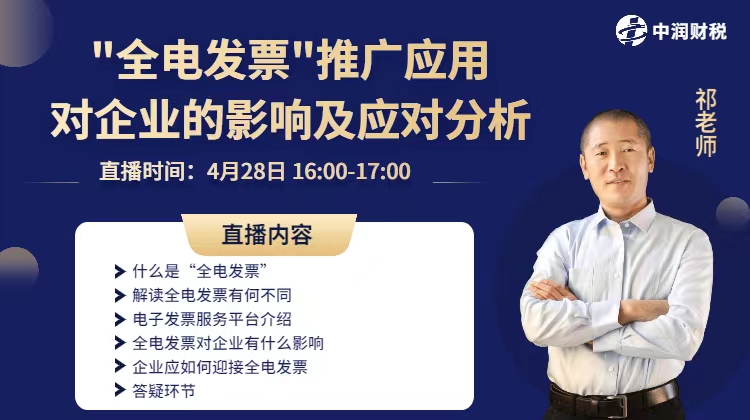 中润财税

"全电发票"推广应用
对企业的影响及应对分析

直播时间：4月28日 16:00-17:00

祁老师

直播内容

什么是“全电发票”
解读全电发票有何不同
电子发票服务平台介绍
全电发票对企业有什么影响
企业应如何迎接全电发票
答疑环节